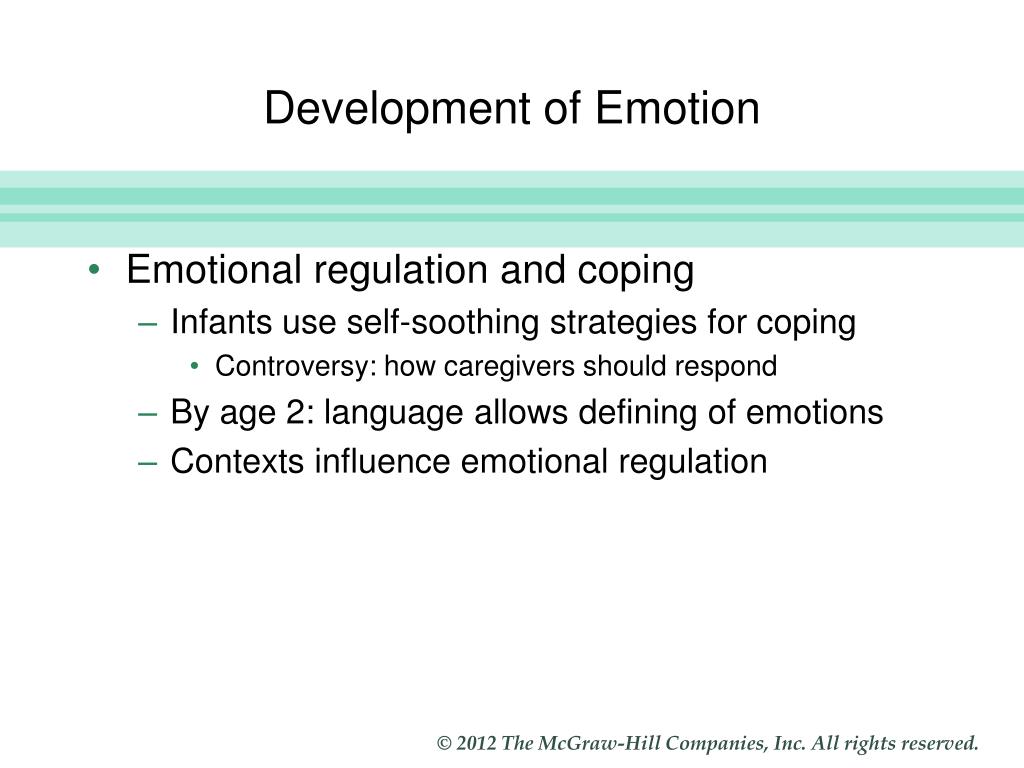 Development of Emotion

• Emotional regulation and coping
– Infants use self-soothing strategies for coping
• Controversy: how caregivers should respond
– By age 2: language allows defining of emotions
– Contexts influence emotional regulation

© 2012 The McGraw-Hill Companies, Inc. All rights reserved.